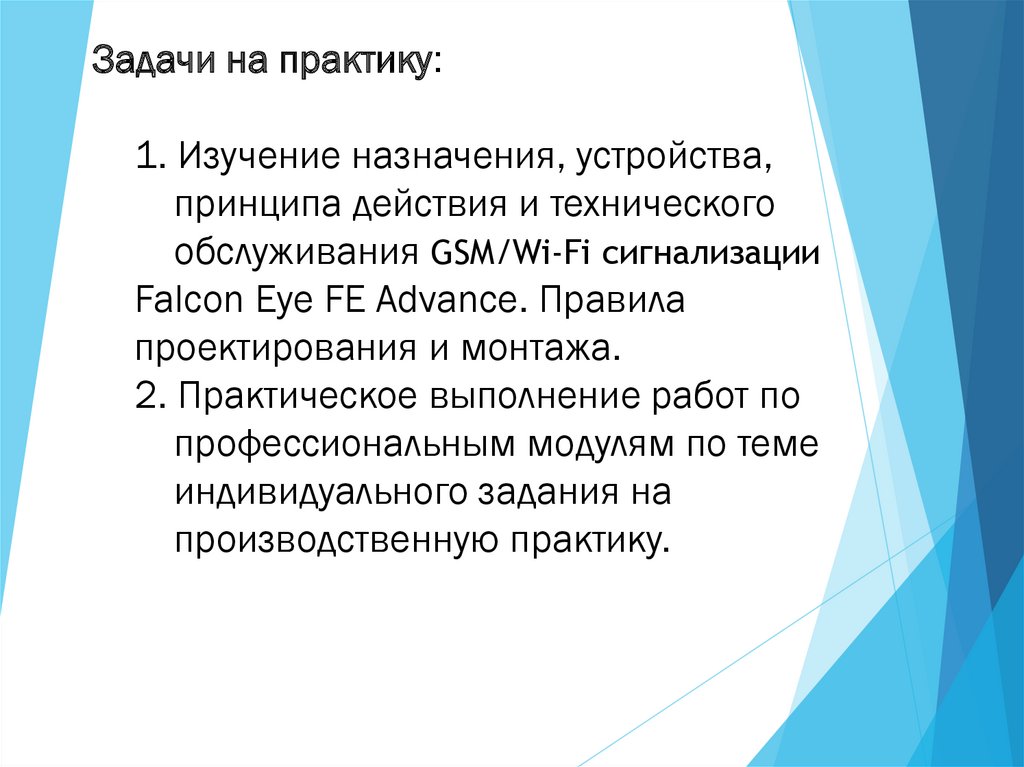 Задачи на практику:

1. Изучение назначения, устройства, принципа действия и технического обслуживания GSM/Wi-Fi сигнализации Falcon Eye FE Advance. Правила проектирования и монтажа.
2. Практическое выполнение работ по профессиональным модулям по теме индивидуального задания на производственную практику.